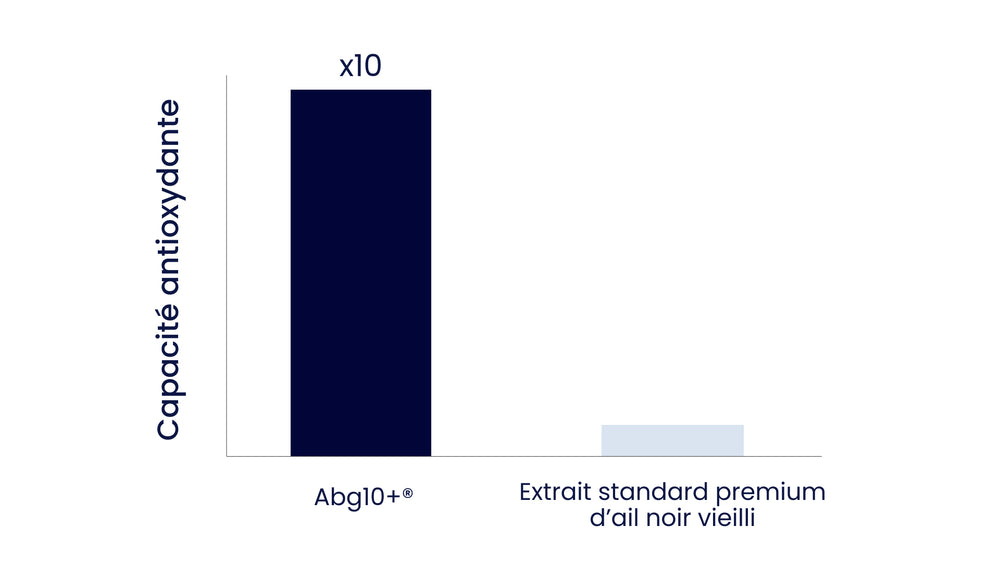 Capacité antioxydante

x10

Abg10+®

Extrait standard premium d'ail noir vieilli